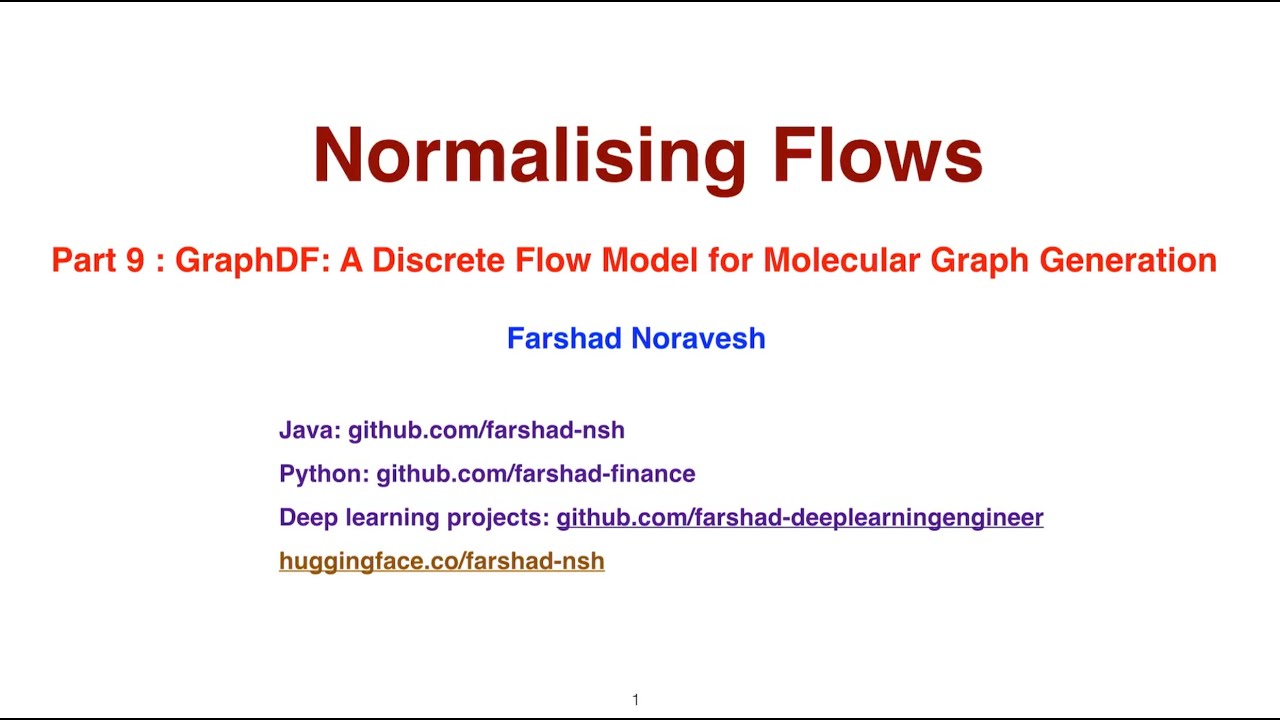 Normalising Flows

Part 9 : GraphDF: A Discrete Flow Model for Molecular Graph Generation

Farshad Noravesh

Java: github.com/farshad-nsh

Python: github.com/farshad-finance

Deep learning projects: github.com/farshad-deeplearningengineer

huggingface.co/farshad-nsh

1